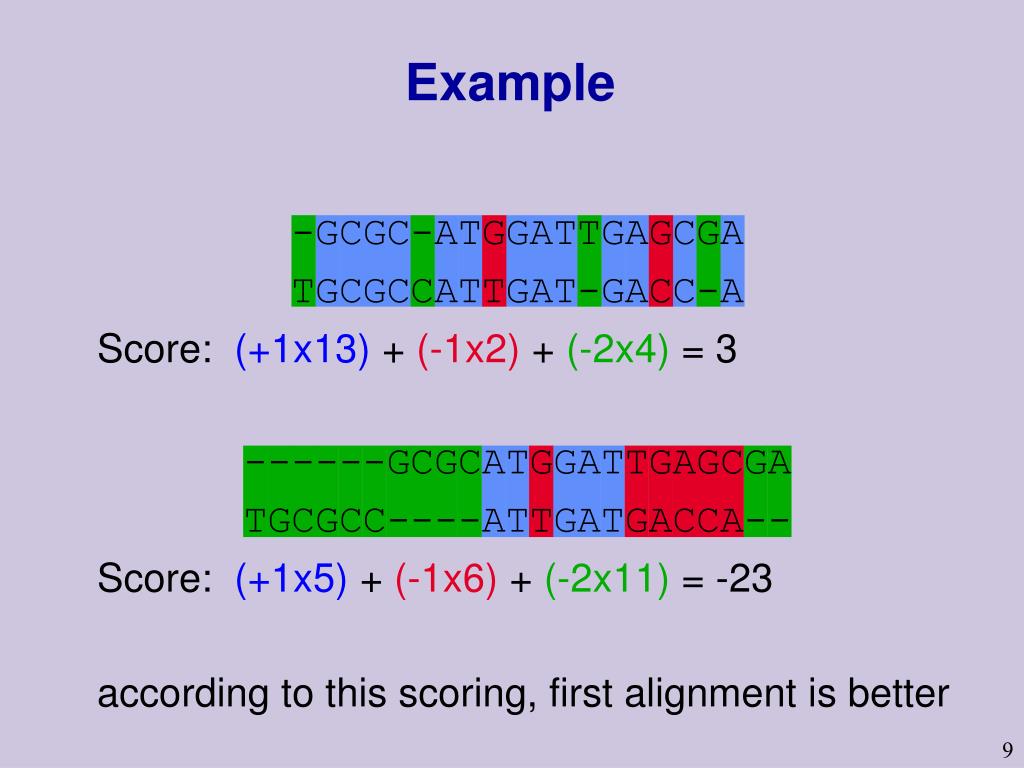 Example

-GCGC-ATGGATTGAGCGA
TGCGCCATTGAT-GACC-A

Score: (+1x13) + (-1x2) + (-2x4) = 3

------GCGCATGGATTGAGCGA
TGCGCC----ATTGATGACCA--

Score: (+1x5) + (-1x6) + (-2x11) = -23

according to this scoring, first alignment is better

9